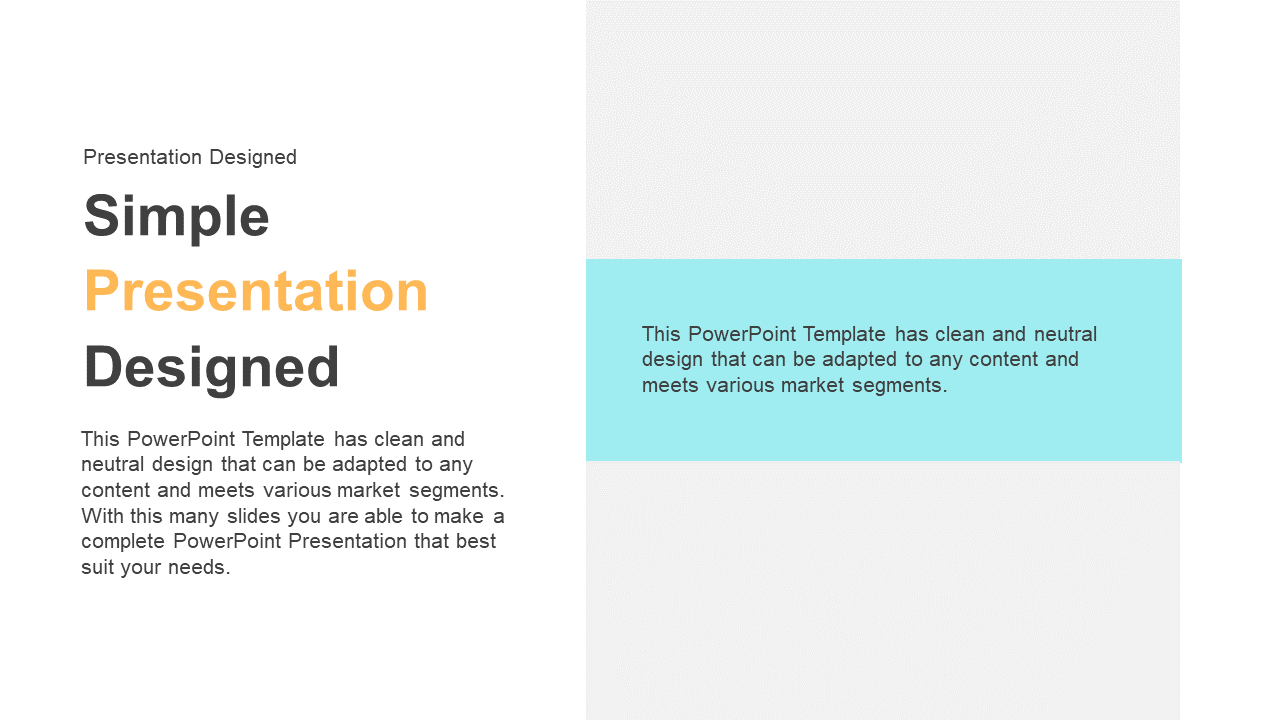 Presentation Designed

Simple
Presentation
Designed

This PowerPoint Template has clean and neutral design that can be adapted to any content and meets various market segments. With this many slides you are able to make a complete PowerPoint Presentation that best suit your needs.

This PowerPoint Template has clean and neutral design that can be adapted to any content and meets various market segments.